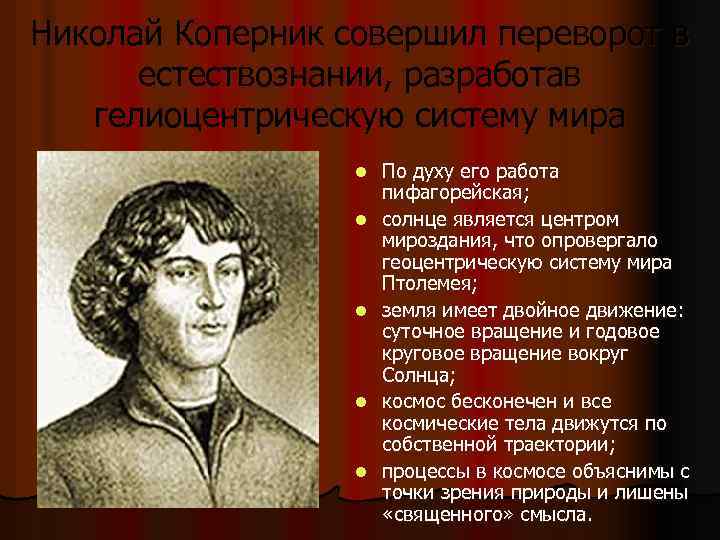 Николай Коперник совершил переворот в естествознании, разработав гелиоцентрическую систему мира

- По духу его работа пифагорейская;
- солнце является центром мироздания, что опровергало геоцентрическую систему мира Птолемея;
- земля имеет двойное движение: суточное вращение и годовое круговое вращение вокруг Солнца;
- космос бесконечен и все космические тела движутся по собственной траектории;
- процессы в космосе объяснимы с точки зрения природы и лишены «священного» смысла.